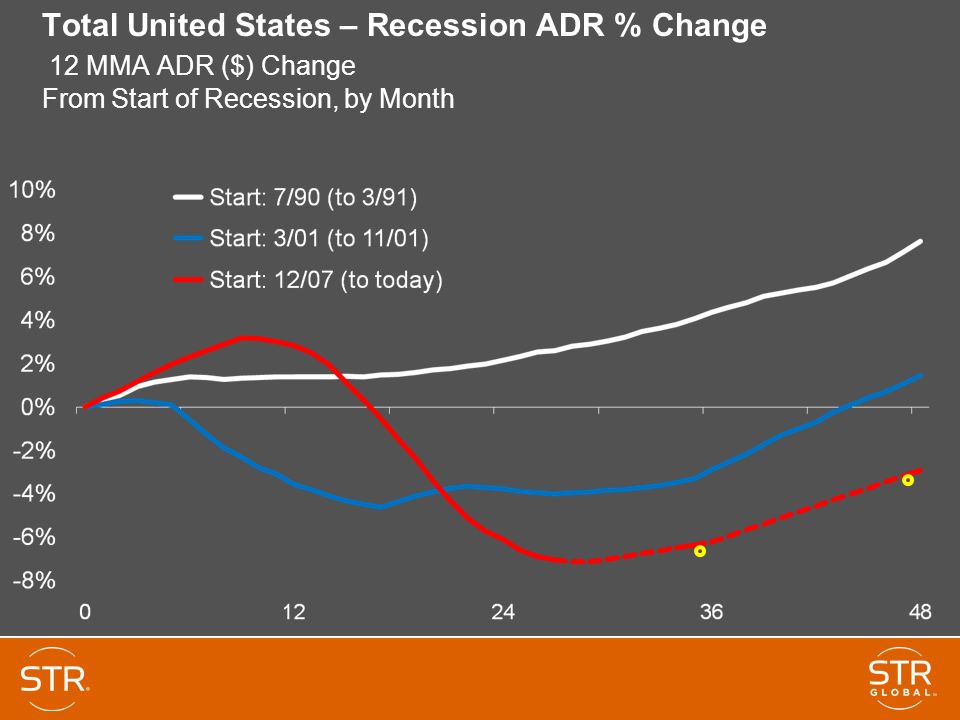 Total United States – Recession ADR % Change
12 MMA ADR ($) Change
From Start of Recession, by Month

10%
8%
6%
4%
2%
0%
-2%
-4%
-6%
-8%

Start: 7/90 (to 3/91)
Start: 3/01 (to 11/01)
Start: 12/07 (to today)

0
12
24
36
48

STR

STR GLOBAL